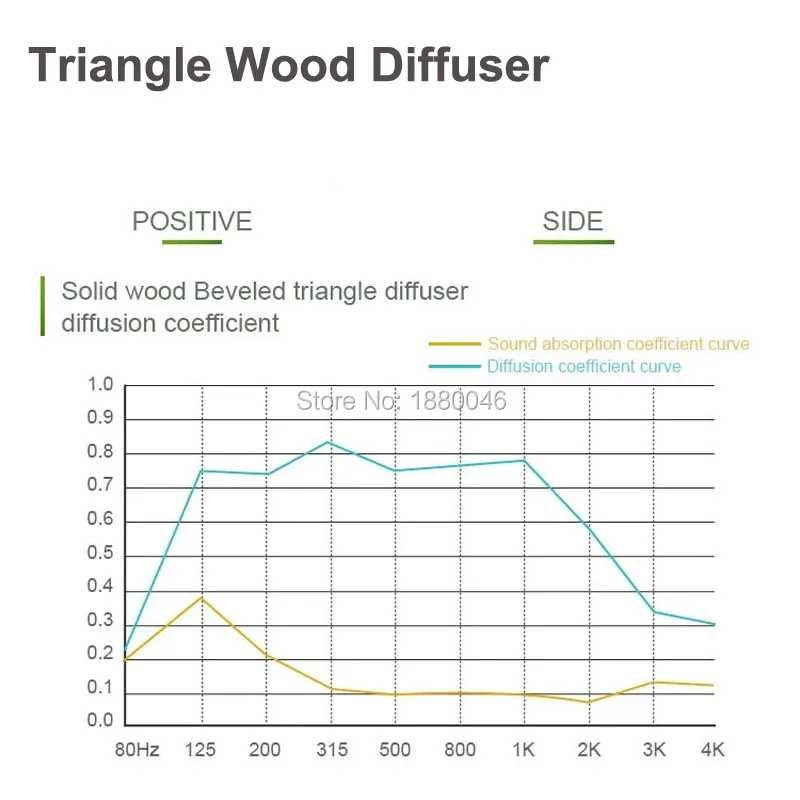 Triangle Wood Diffuser

POSITIVE

SIDE

Solid wood Beveled triangle diffuser diffusion coefficient

Sound absorption coefficient curve
Diffusion coefficient curve

Store No: 1880046

1.0
0.9
0.8
0.7
0.6
0.5
0.4
0.3
0.2
0.1
0.0

80Hz 125 200 315 500 800 1K 2K 3K 4K